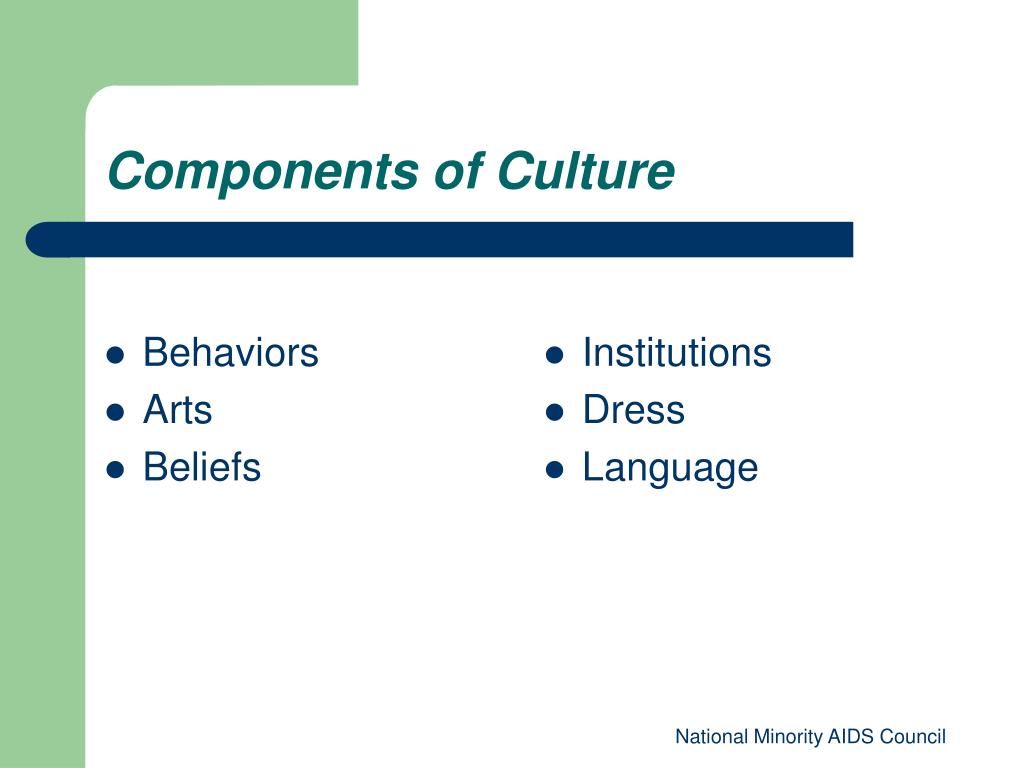 Components of Culture

- Behaviors
- Arts
- Beliefs

- Institutions
- Dress
- Language

National Minority AIDS Council